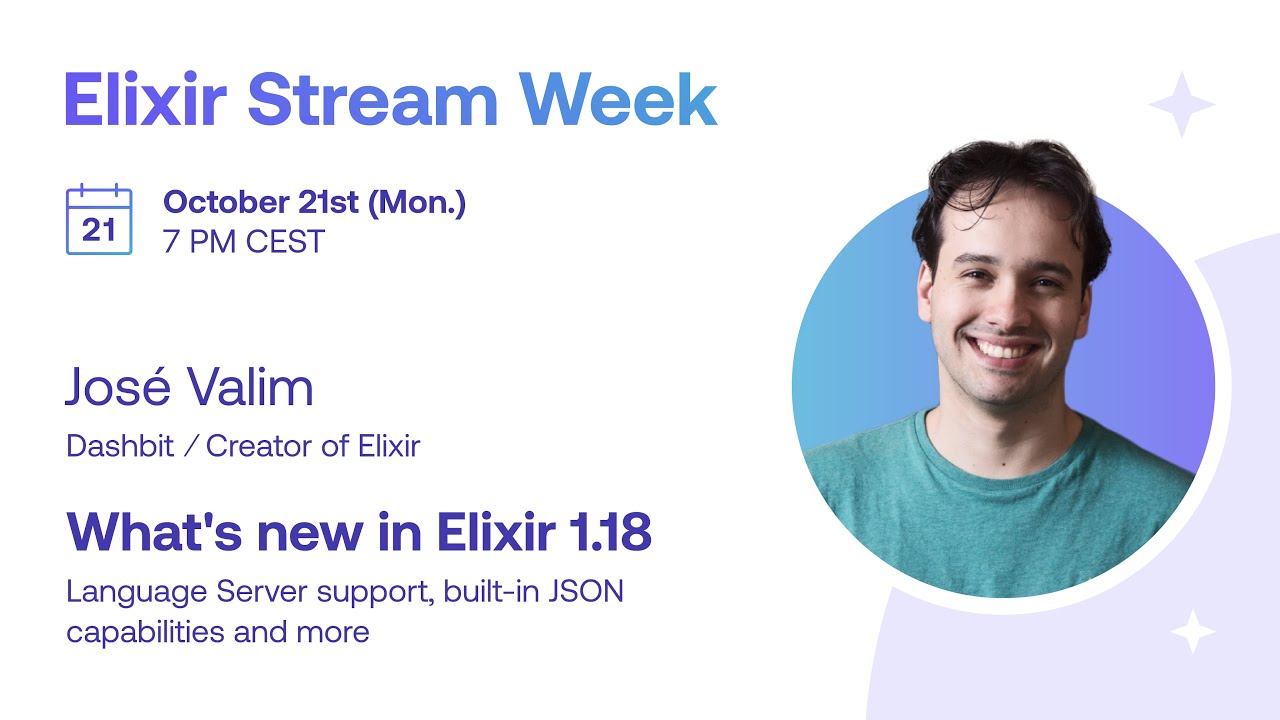 Elixir Stream Week

21

October 21st (Mon.)
7 PM CEST

José Valim

Dashbit / Creator of Elixir

What's new in Elixir 1.18

Language Server support, built-in JSON capabilities and more